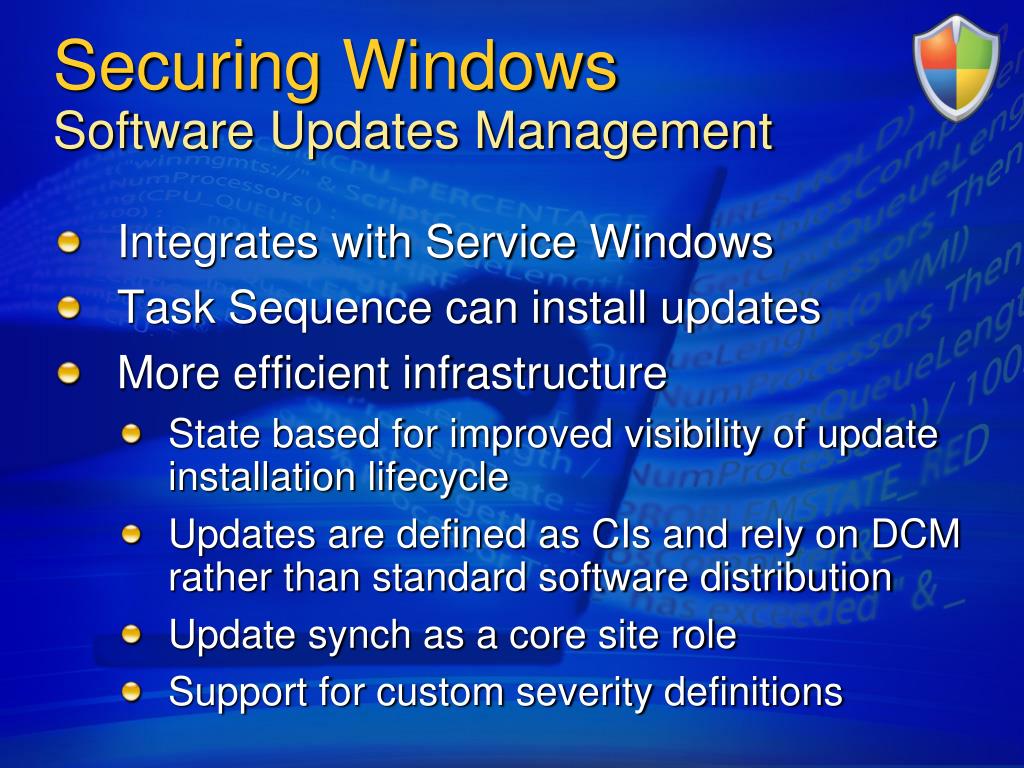 Securing Windows
Software Updates Management

Integrates with Service Windows
Task Sequence can install updates
More efficient infrastructure
State based for improved visibility of update installation lifecycle
Updates are defined as CIs and rely on DCM rather than standard software distribution
Update synch as a core site role
Support for custom severity definitions